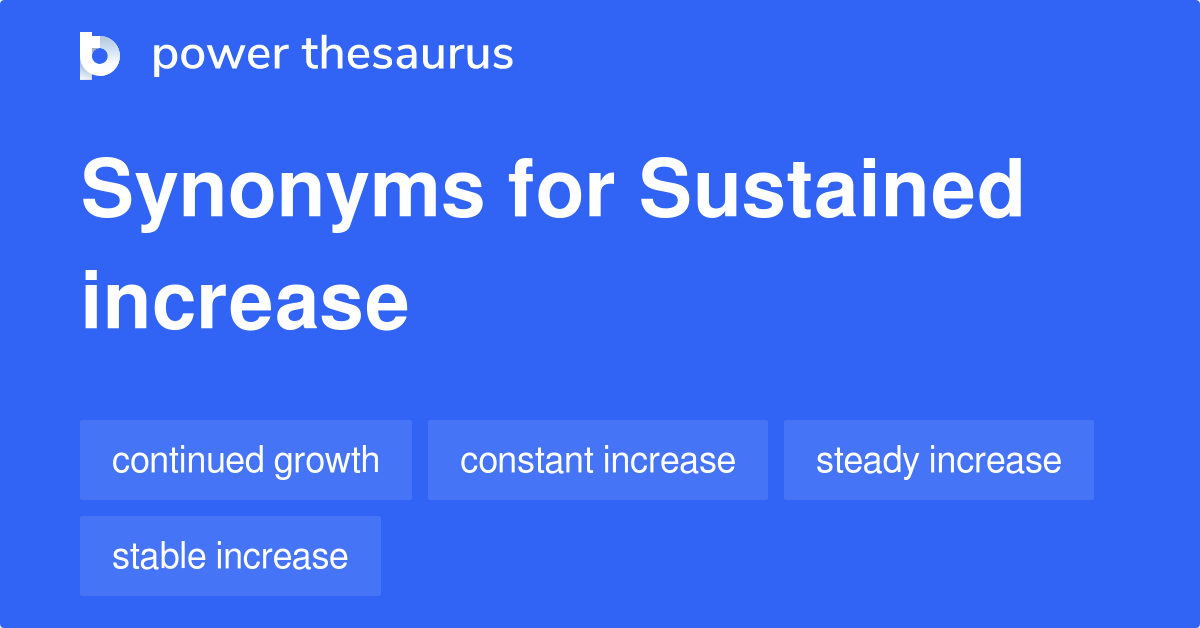 power thesaurus

Synonyms for Sustained increase

continued growth

constant increase

steady increase

stable increase